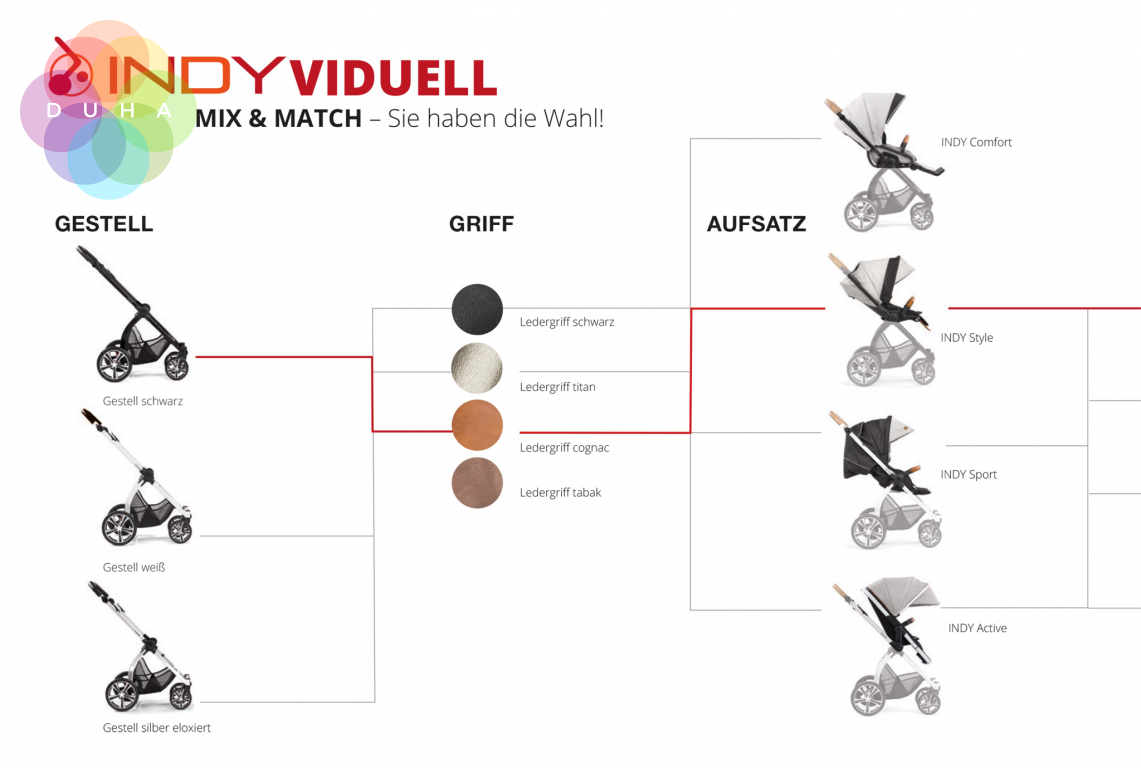 INDYVIDUELL
DUHA
MIX & MATCH – Sie haben die Wahl!

GESTELL

Gestell schwarz

Gestell weiß

Gestell silber eloxiert

GRIFF

Ledergriff schwarz

Ledergriff titan

Ledergriff cognac

Ledergriff tabak

AUFSATZ

INDY Comfort

INDY Style

INDY Sport

INDY Active